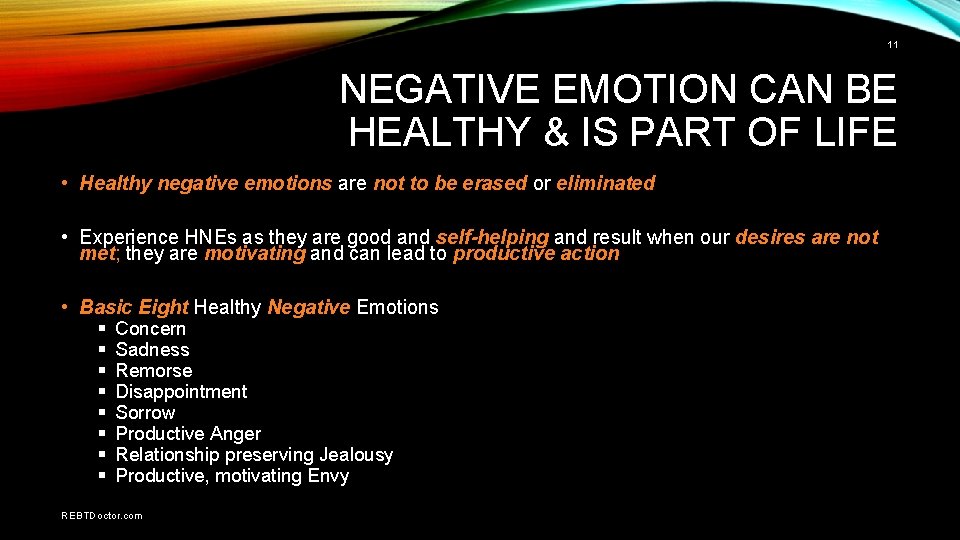 11

NEGATIVE EMOTION CAN BE HEALTHY & IS PART OF LIFE

• Healthy negative emotions are not to be erased or eliminated

• Experience HNEs as they are good and self-helping and result when our desires are not met; they are motivating and can lead to productive action

• Basic Eight Healthy Negative Emotions
▪ Concern
▪ Sadness
▪ Remorse
▪ Disappointment
▪ Sorrow
▪ Productive Anger
▪ Relationship preserving Jealousy
▪ Productive, motivating Envy

REBTDoctor.com